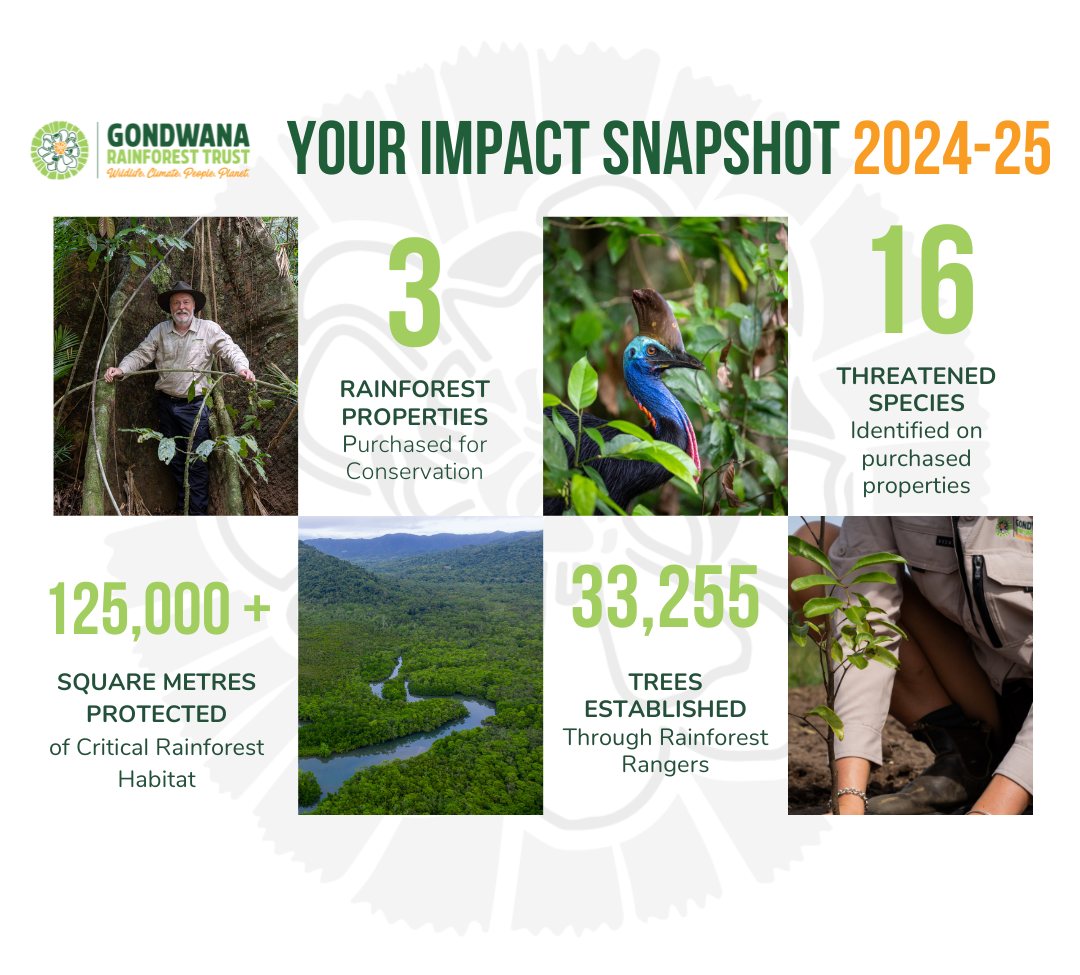 GONDWANA RAINFOREST TRUST
Wildlife. Climate. People. Planet.

YOUR IMPACT SNAPSHOT 2024-25

3
RAINFOREST PROPERTIES
Purchased for Conservation

16
THREATENED SPECIES
Identified on purchased properties

125,000 +
SQUARE METRES PROTECTED
of Critical Rainforest Habitat

33,255
TREES ESTABLISHED
Through Rainforest Rangers